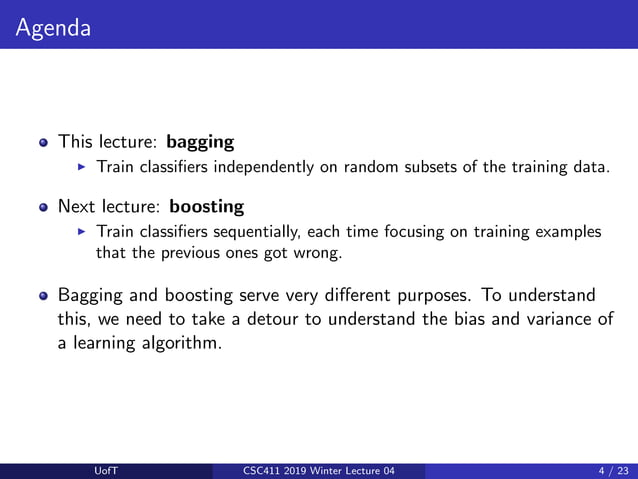 Agenda

This lecture: **bagging**

Train classifiers independently on random subsets of the training data.

Next lecture: **boosting**

Train classifiers sequentially, each time focusing on training examples that the previous ones got wrong.

Bagging and boosting serve very different purposes. To understand this, we need to take a detour to understand the bias and variance of a learning algorithm.

UofT CSC411 2019 Winter Lecture 04 4 / 23